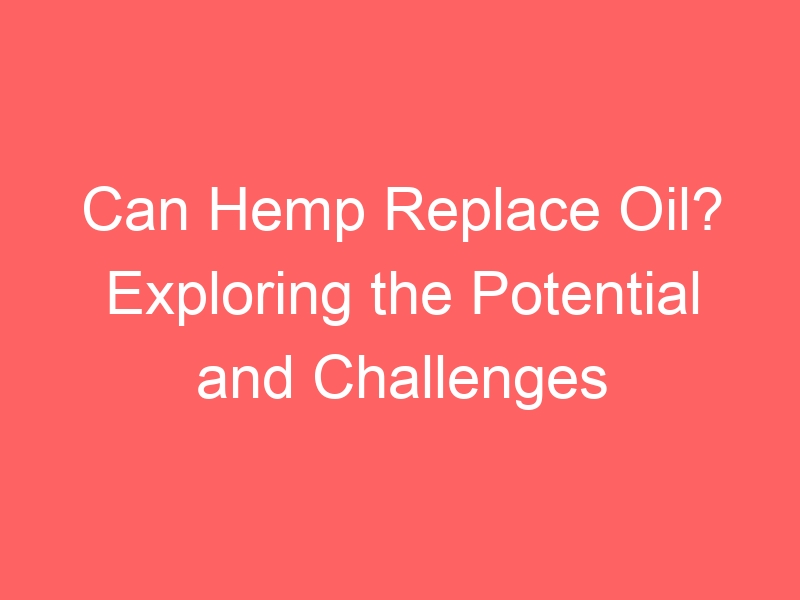 Can Hemp Replace Oil? Exploring the Potential and Challenges